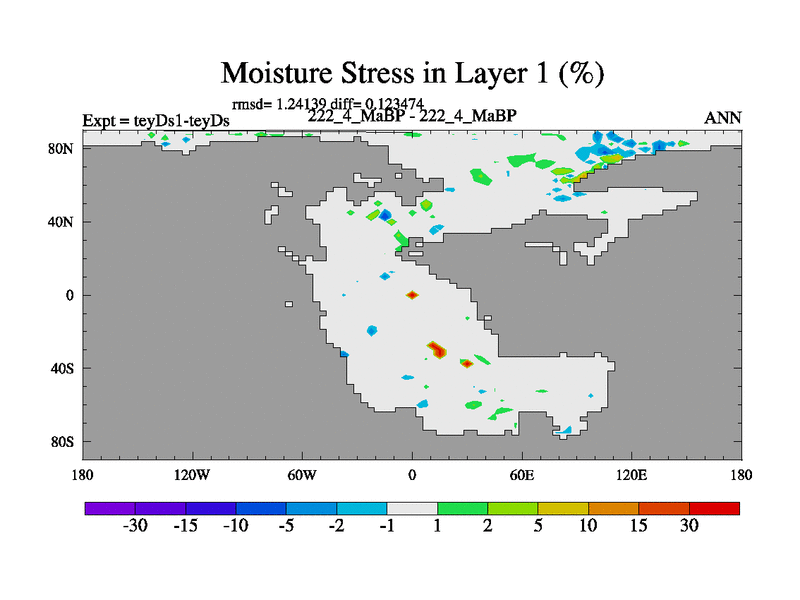 Moisture Stress in Layer 1 (%)

rmsd= 1.24139 diff= 0.123474

Expt = teyDs1-teyDs

222_4_MaBP - 222_4_MaBP

ANN

80N
40N
0
40S
80S

180
120W
60W
0
60E
120E
180

-30
-15
-10
-5
-2
-1
1
2
5
10
15
30